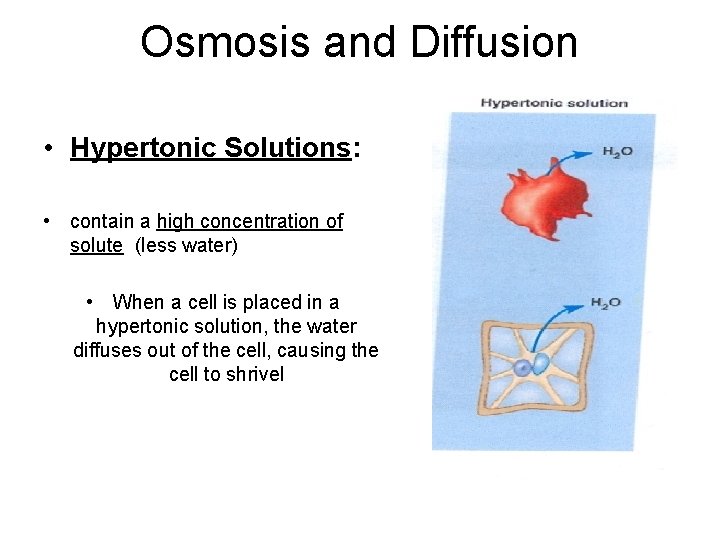 Osmosis and Diffusion

• Hypertonic Solutions:

• contain a high concentration of solute (less water)

• When a cell is placed in a hypertonic solution, the water diffuses out of the cell, causing the cell to shrivel

Hypertonic solution

$H_2O$

$H_2O$